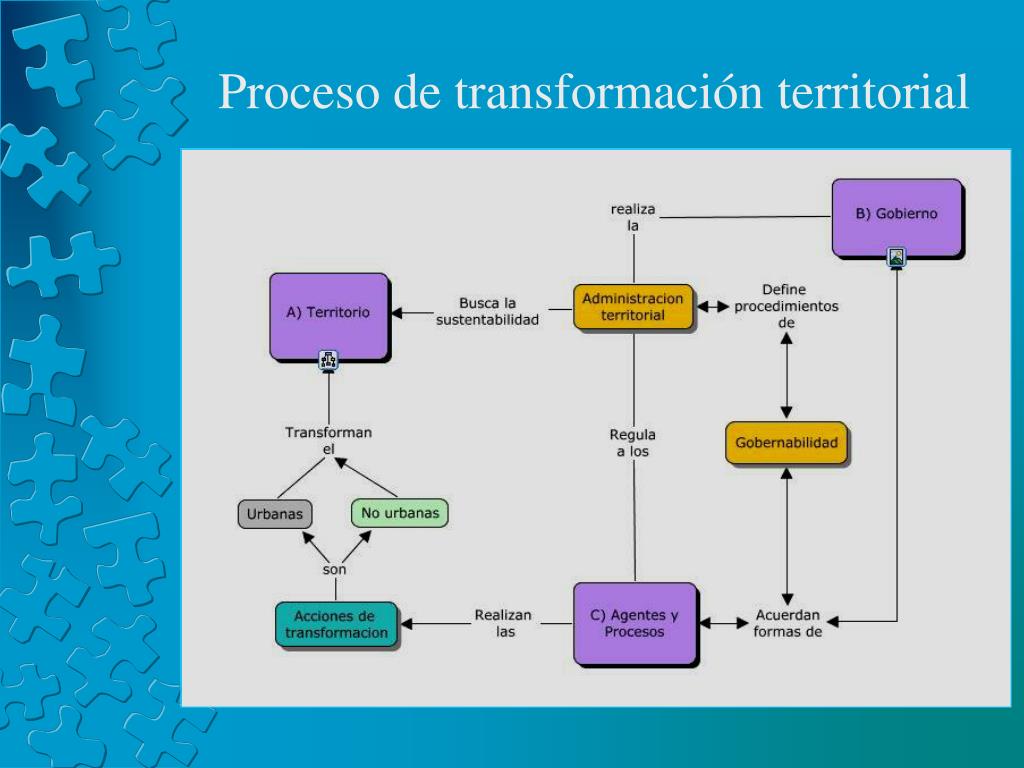 Proceso de transformación territorial

realiza la

B) Gobierno

A) Territorio

Busca la sustentabilidad

Administracion territorial

Define procedimientos de

Transforman el

Regula a los

Gobernabilidad

Urbanas

No urbanas

son

Acciones de transformacion

Realizan las

C) Agentes y Procesos

Acuerdan formas de